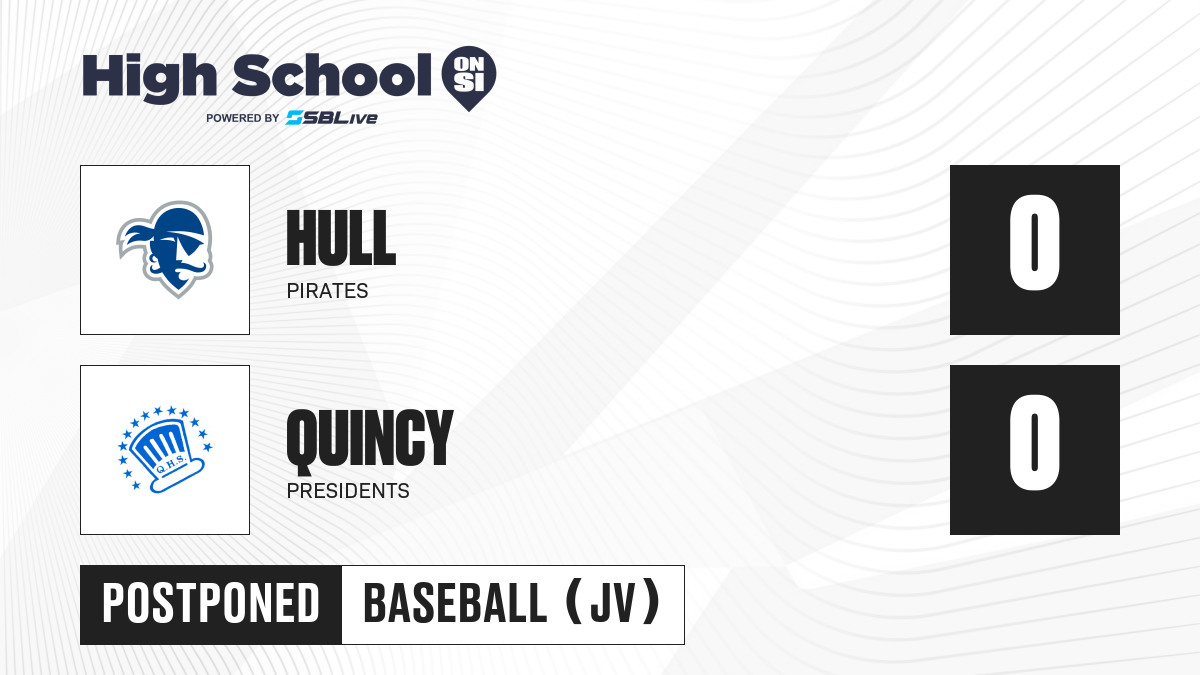 High School ON SI
POWERED BY SBLive

HULL
PIRATES
0

Q.H.S.
QUINCY
PRESIDENTS
0

POSTPONED
BASEBALL (JV)